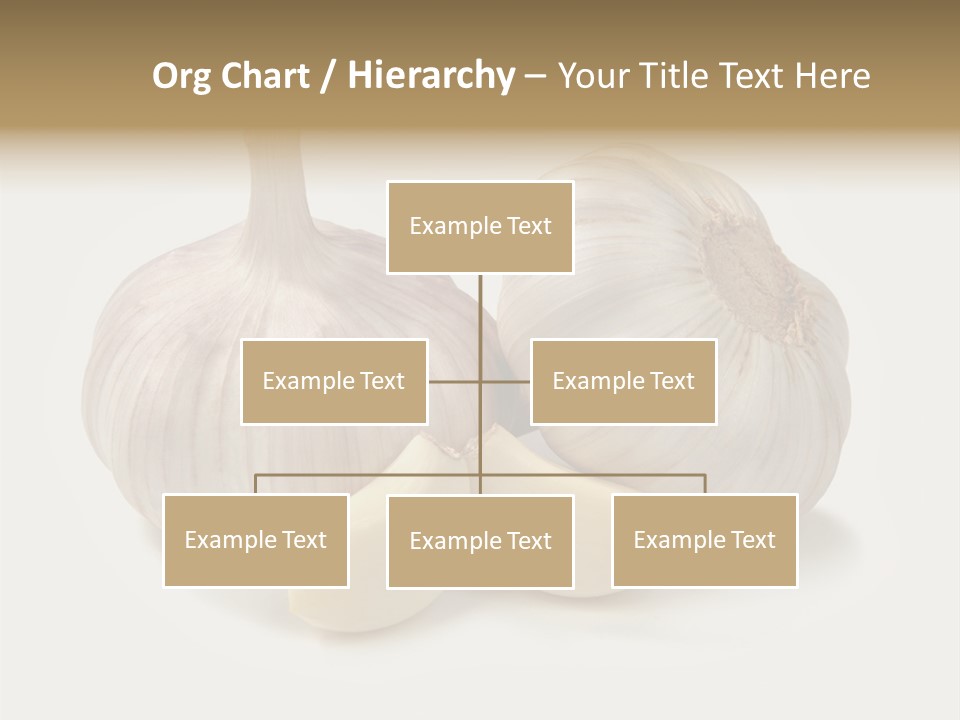 Org Chart / Hierarchy – Your Title Text Here

Example Text

Example Text

Example Text

Example Text

Example Text

Example Text